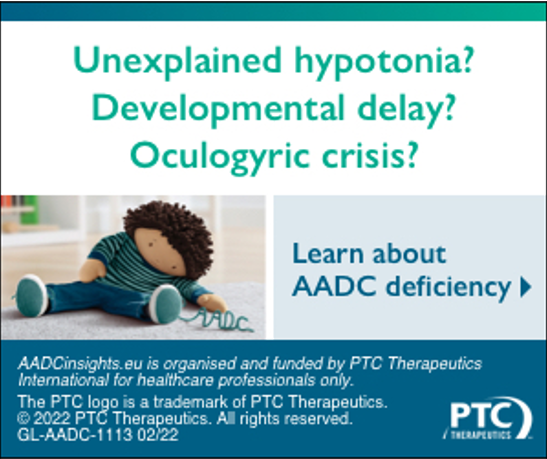 Unexplained hypotonia?
Developmental delay?
Oculogyric crisis?

AADC

Learn about AADC deficiency

AADCinsights.eu is organised and funded by PTC Therapeutics International for healthcare professionals only.

The PTC logo is a trademark of PTC Therapeutics.
© 2022 PTC Therapeutics. All rights reserved.
GL-AADC-1113 02/22

PTC THERAPEUTICS